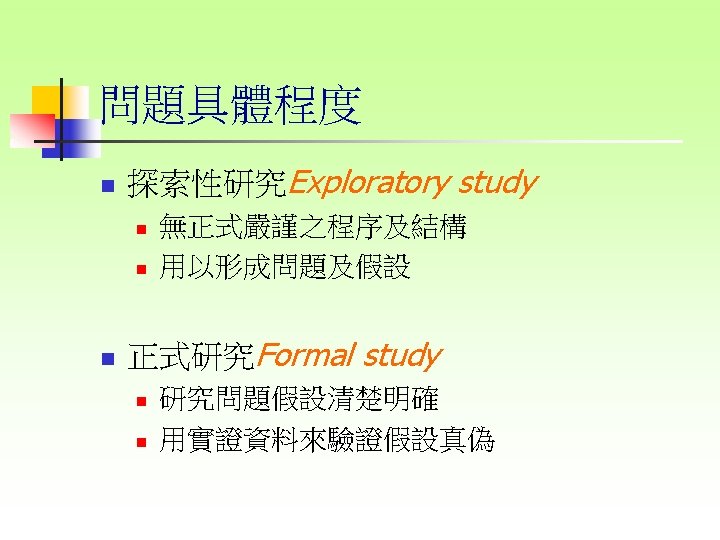 問題具體程度

探索性研究Exploratory study

無正式嚴謹之程序及結構

用以形成問題及假設

正式研究Formal study

研究問題假設清楚明確

用實證資料來驗證假設真偽